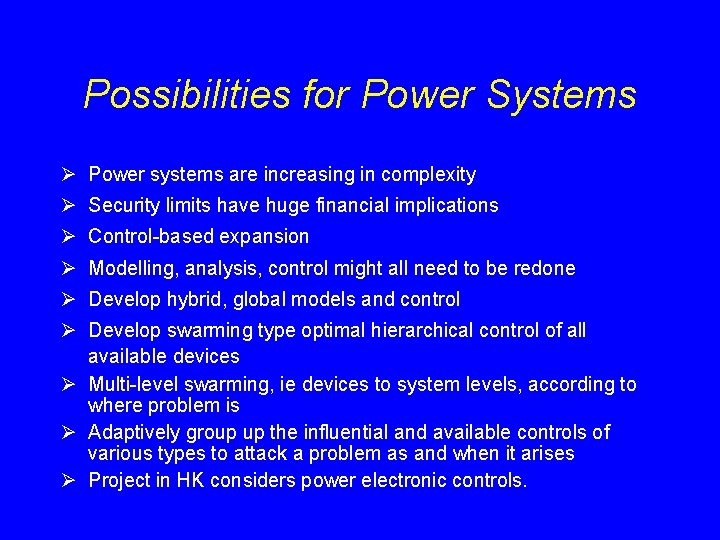 Possibilities for Power Systems

➢ Power systems are increasing in complexity
➢ Security limits have huge financial implications
➢ Control-based expansion
➢ Modelling, analysis, control might all need to be redone
➢ Develop hybrid, global models and control
➢ Develop swarming type optimal hierarchical control of all available devices
➢ Multi-level swarming, ie devices to system levels, according to where problem is
➢ Adaptively group up the influential and available controls of various types to attack a problem as and when it arises
➢ Project in HK considers power electronic controls.